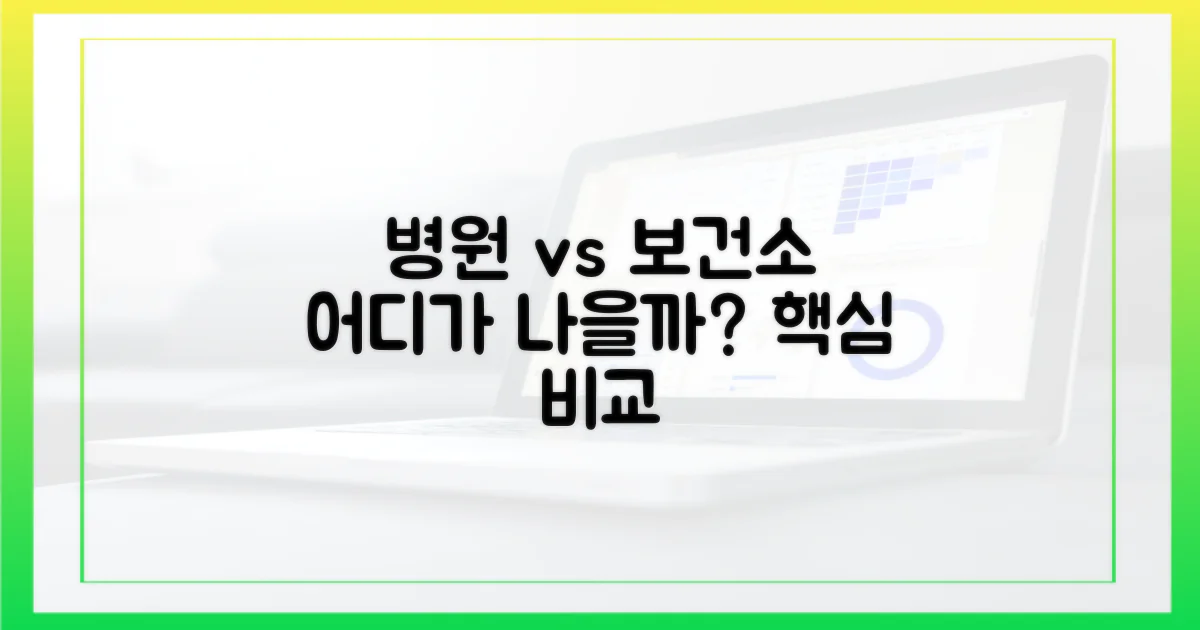 병원 vs 보건소 어디가 나을까? 핵심 비교